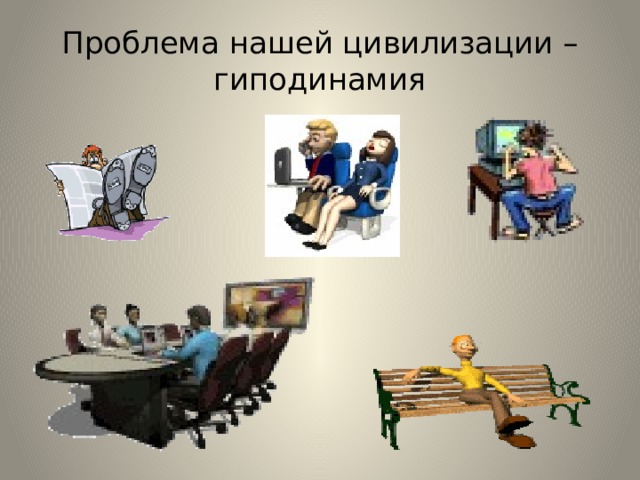 Проблема нашей цивилизации – гиподинамия